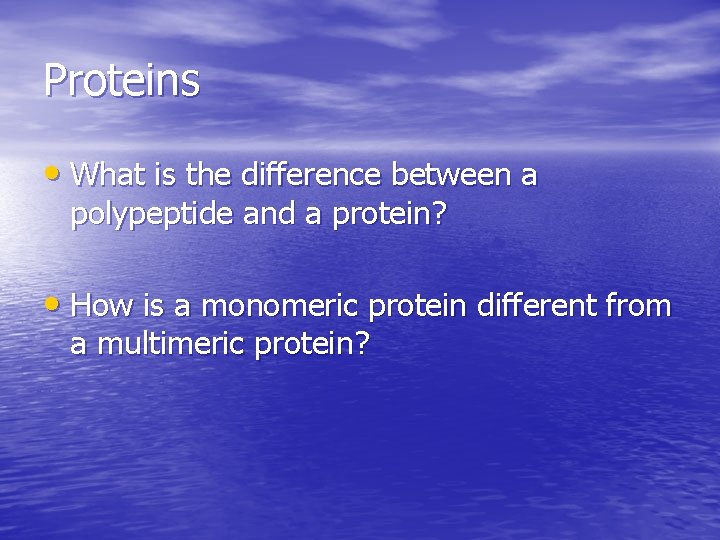 Proteins

• What is the difference between a polypeptide and a protein?

• How is a monomeric protein different from a multimeric protein?